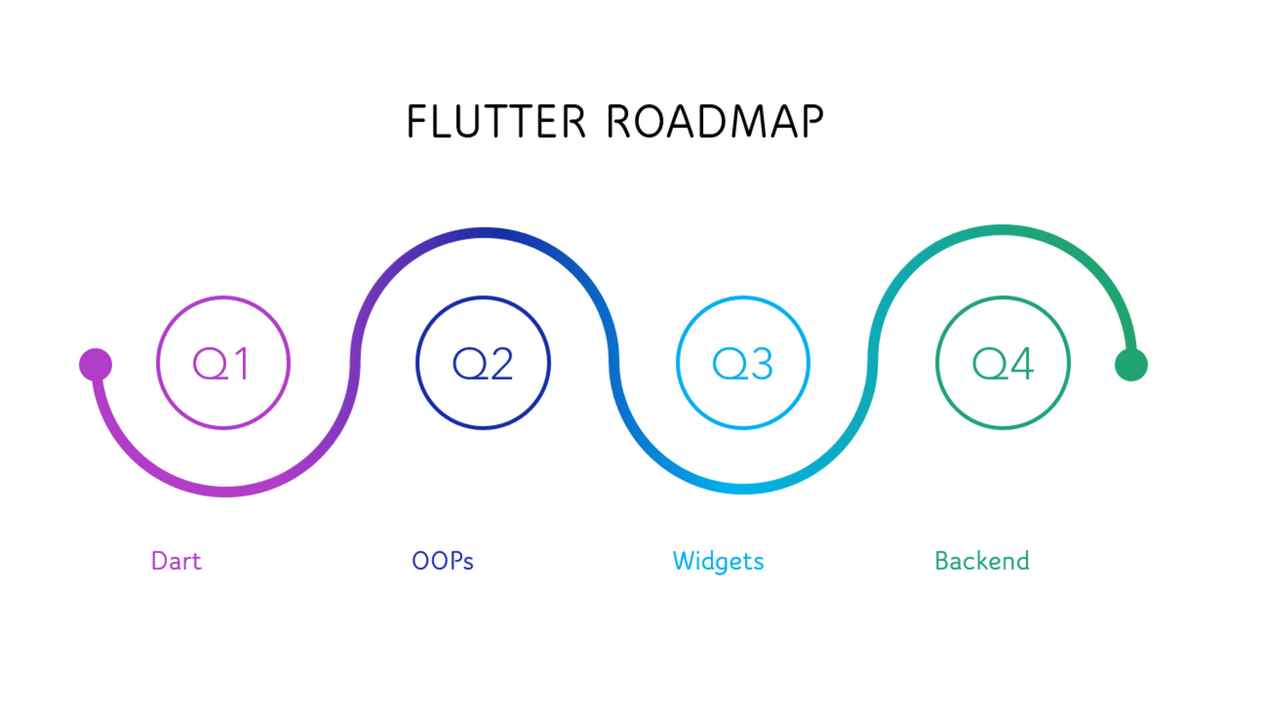 FLUTTER ROADMAP

Q1

Q2

Q3

Q4

Dart

OOPs

Widgets

Backend